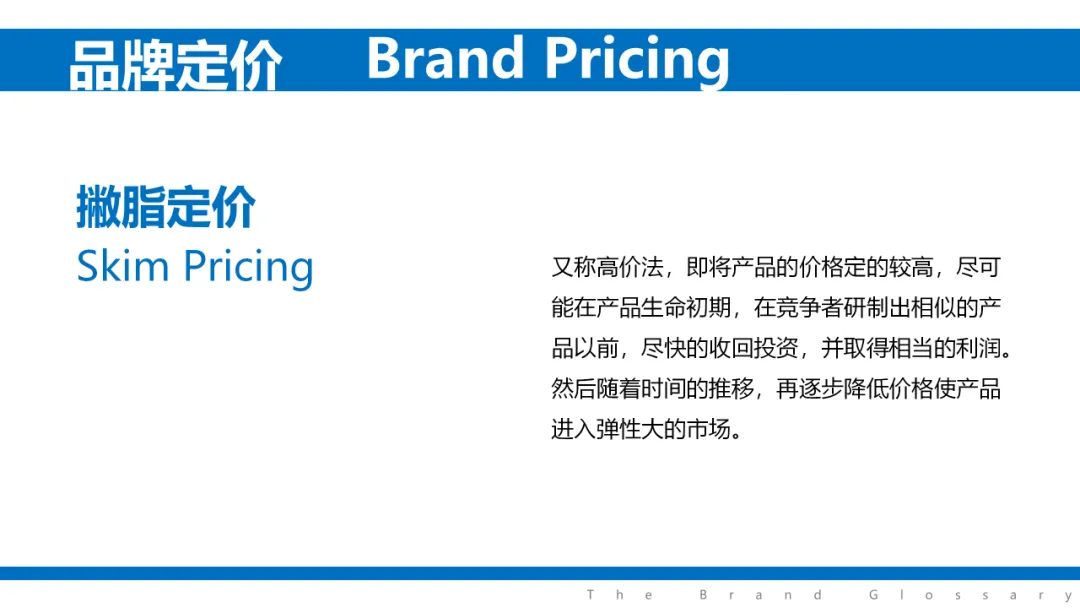 品牌定价 Brand Pricing

撇脂定价
Skim Pricing

又称高价法，即将产品的价格定的较高，尽可能在产品生命初期，在竞争者研制出相似的产品以前，尽快的收回投资，并取得相当的利润。然后随着时间的推移，再逐步降低价格使产品进入弹性大的市场。

The Brand Glossary